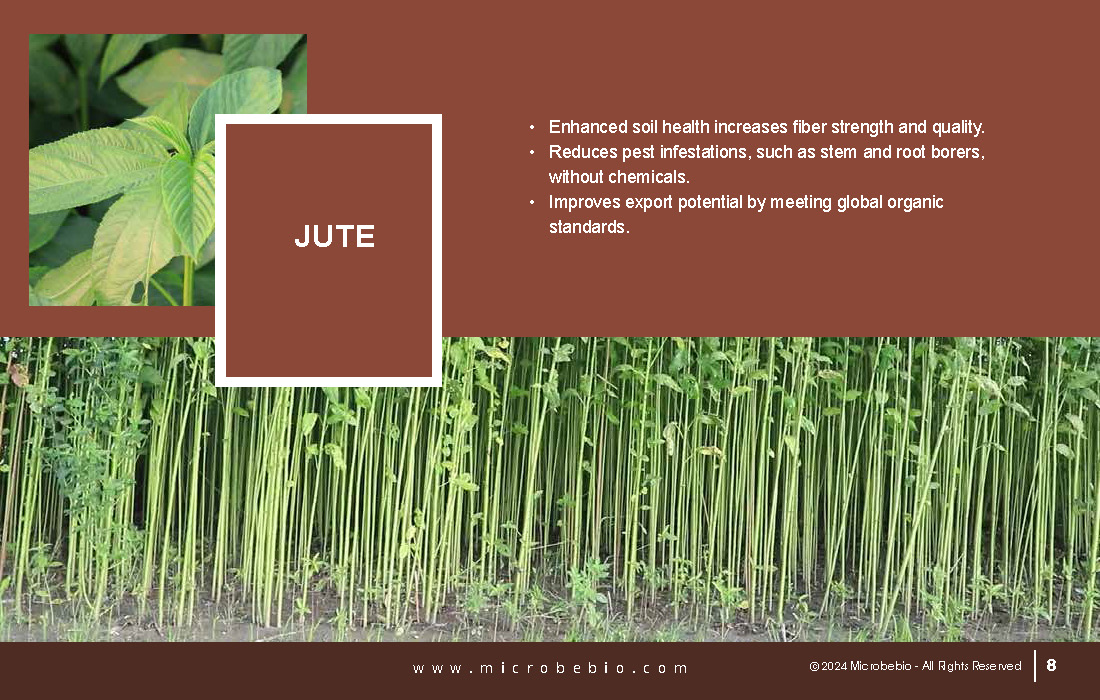 JUTE

• Enhanced soil health increases fiber strength and quality.
• Reduces pest infestations, such as stem and root borers, without chemicals.
• Improves export potential by meeting global organic standards.

www.microbebio.com

© 2024 Microbebio - All Rights Reserved

8